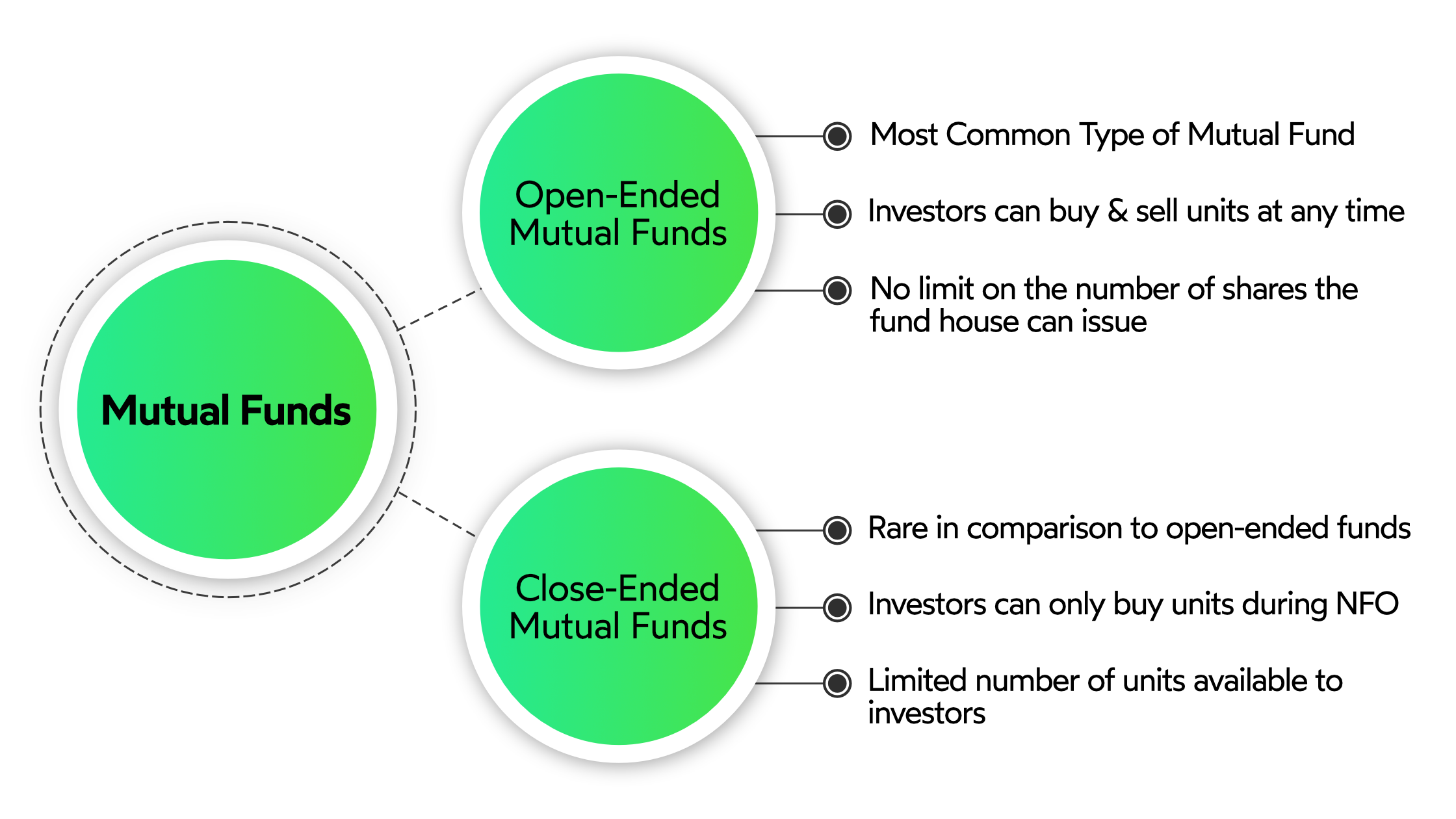 Mutual Funds

Open-Ended Mutual Funds

Most Common Type of Mutual Fund

Investors can buy & sell units at any time

No limit on the number of shares the fund house can issue

Close-Ended Mutual Funds

Rare in comparison to open-ended funds

Investors can only buy units during NFO

Limited number of units available to investors